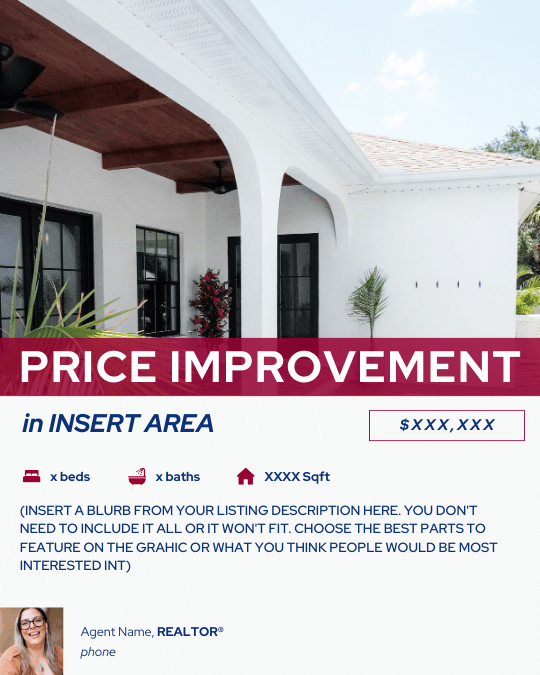 PRICE IMPROVEMENT

in INSERT AREA

$XXX,XXX

x beds x baths XXXX Sqft

(INSERT A BLURB FROM YOUR LISTING DESCRIPTION HERE. YOU DON'T NEED TO INCLUDE IT ALL OR IT WON'T FIT. CHOOSE THE BEST PARTS TO FEATURE ON THE GRAHIC OR WHAT YOU THINK PEOPLE WOULD BE MOST INTERESTED INT)

Agent Name, REALTOR®
phone